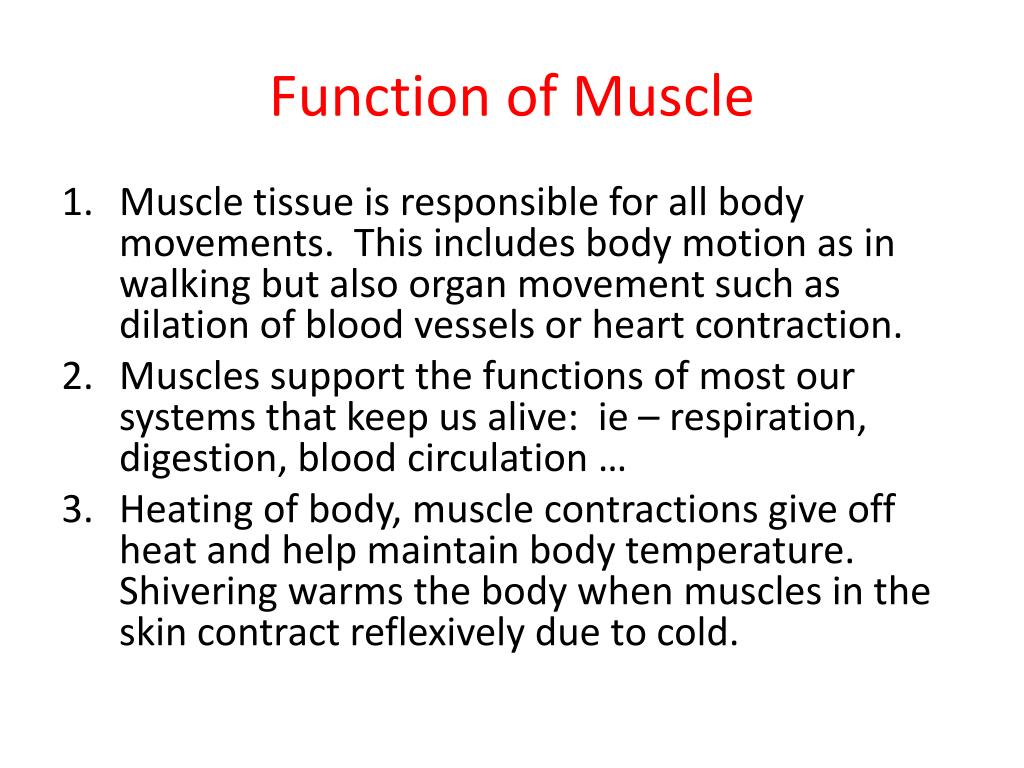 Function of Muscle

1. Muscle tissue is responsible for all body movements.  This includes body motion as in walking but also organ movement such as dilation of blood vessels or heart contraction.
2. Muscles support the functions of most our systems that keep us alive:  ie – respiration, digestion, blood circulation …
3. Heating of body, muscle contractions give off heat and help maintain body temperature. Shivering warms the body when muscles in the skin contract reflexively due to cold.